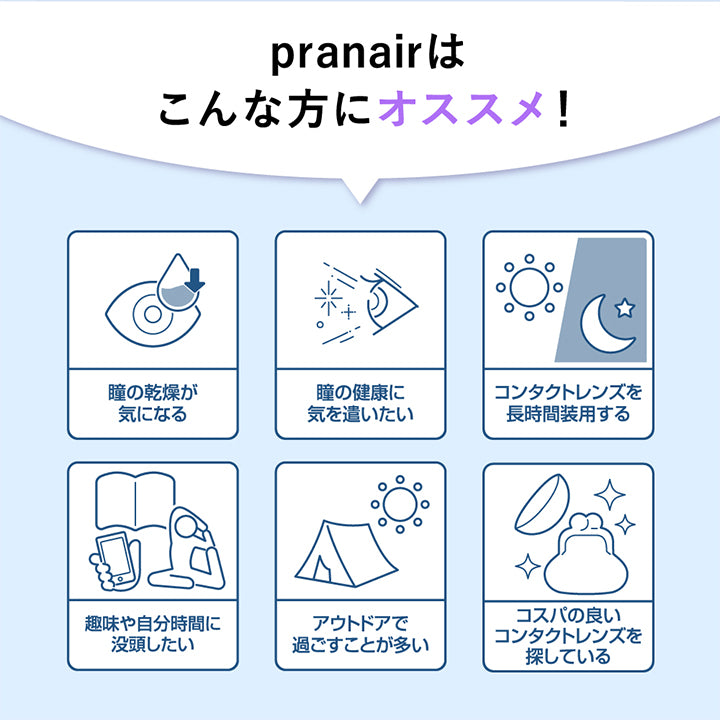 pranairは
こんな方にオススメ！

瞳の乾燥が
気になる

瞳の健康に
気を遣いたい

コンタクトレンズを
長時間装用する

趣味や自分時間に
没頭したい

アウトドアで
過ごすことが多い

コスパの良い
コンタクトレンズを
探している